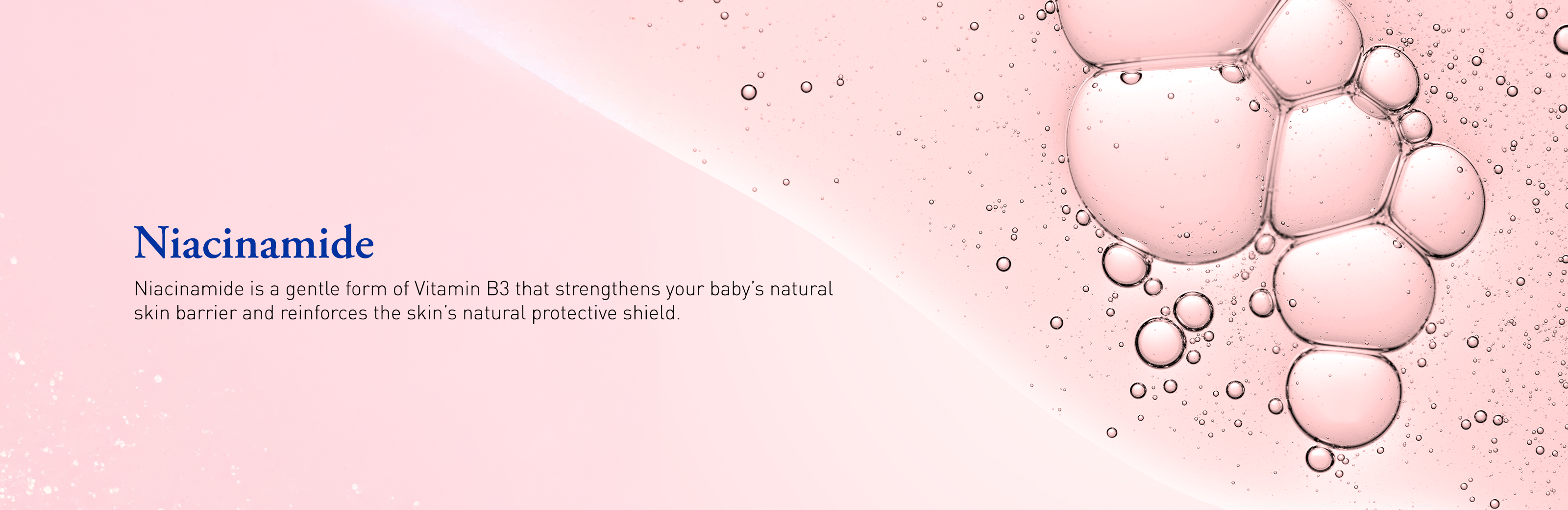 Niacinamide

Niacinamide is a gentle form of Vitamin B3 that strengthens your baby's natural skin barrier and reinforces the skin's natural protective shield.